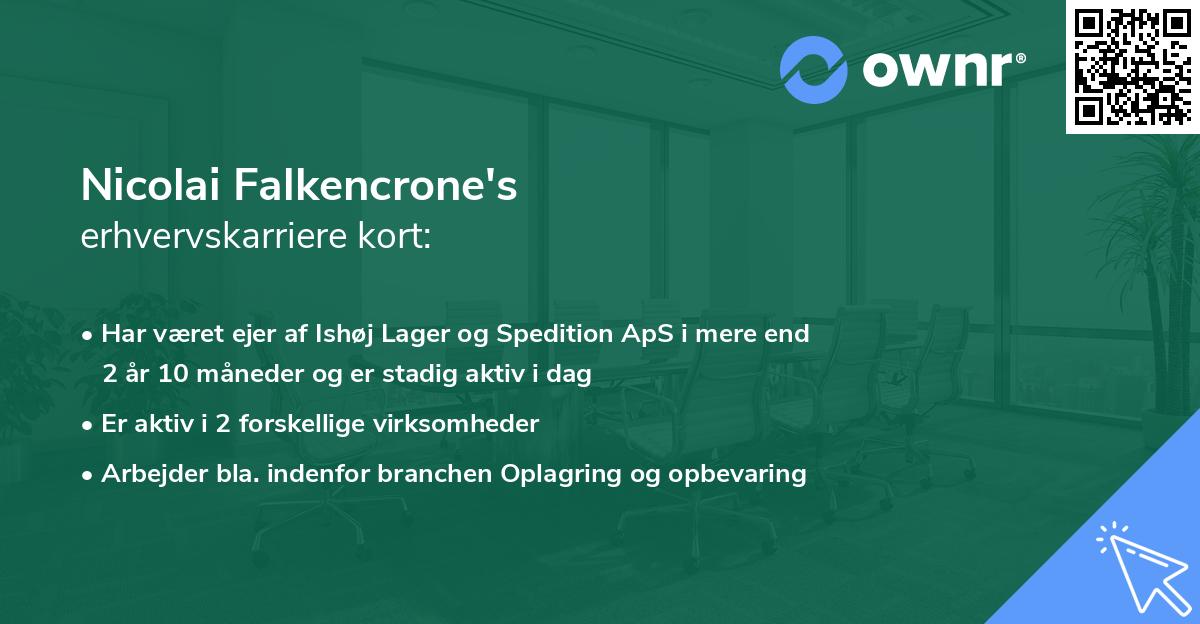 ownr®

Nicolai Falkencrone's
erhvervskarriere kort:

• Har været ejer af Ishøj Lager og Spedition ApS i mere end 2 år 10 måneder og er stadig aktiv i dag
• Er aktiv i 2 forskellige virksomheder
• Arbejder bla. indenfor branchen Oplagring og opbevaring